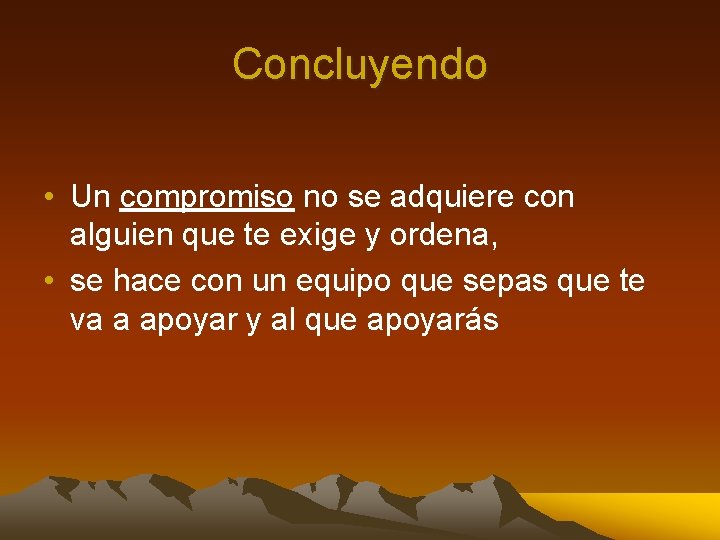 Concluyendo

• Un compromiso no se adquiere con alguien que te exige y ordena,
• se hace con un equipo que sepas que te va a apoyar y al que apoyarás